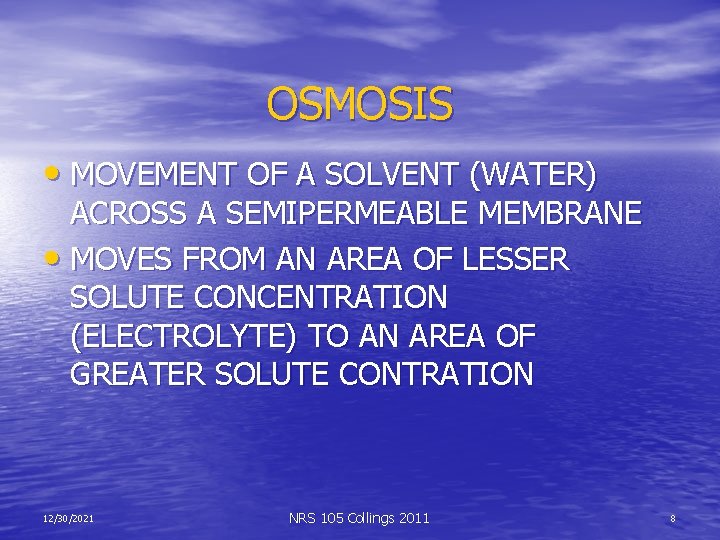 OSMOSIS

• MOVEMENT OF A SOLVENT (WATER) ACROSS A SEMIPERMEABLE MEMBRANE

• MOVES FROM AN AREA OF LESSER SOLUTE CONCENTRATION (ELECTROLYTE) TO AN AREA OF GREATER SOLUTE CONTRATION

12/30/2021

NRS 105 Collings 2011

8